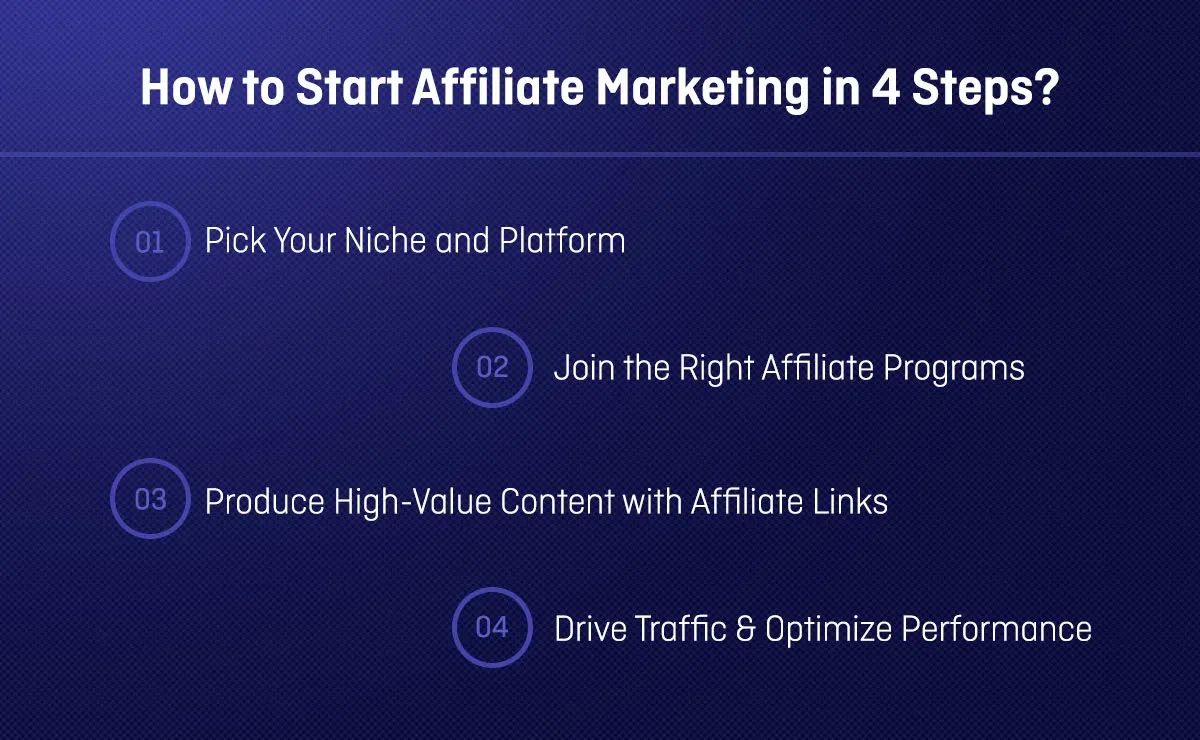 How to Start Affiliate Marketing in 4 Steps?

01 Pick Your Niche and Platform

02 Join the Right Affiliate Programs

03 Produce High-Value Content with Affiliate Links

04 Drive Traffic & Optimize Performance